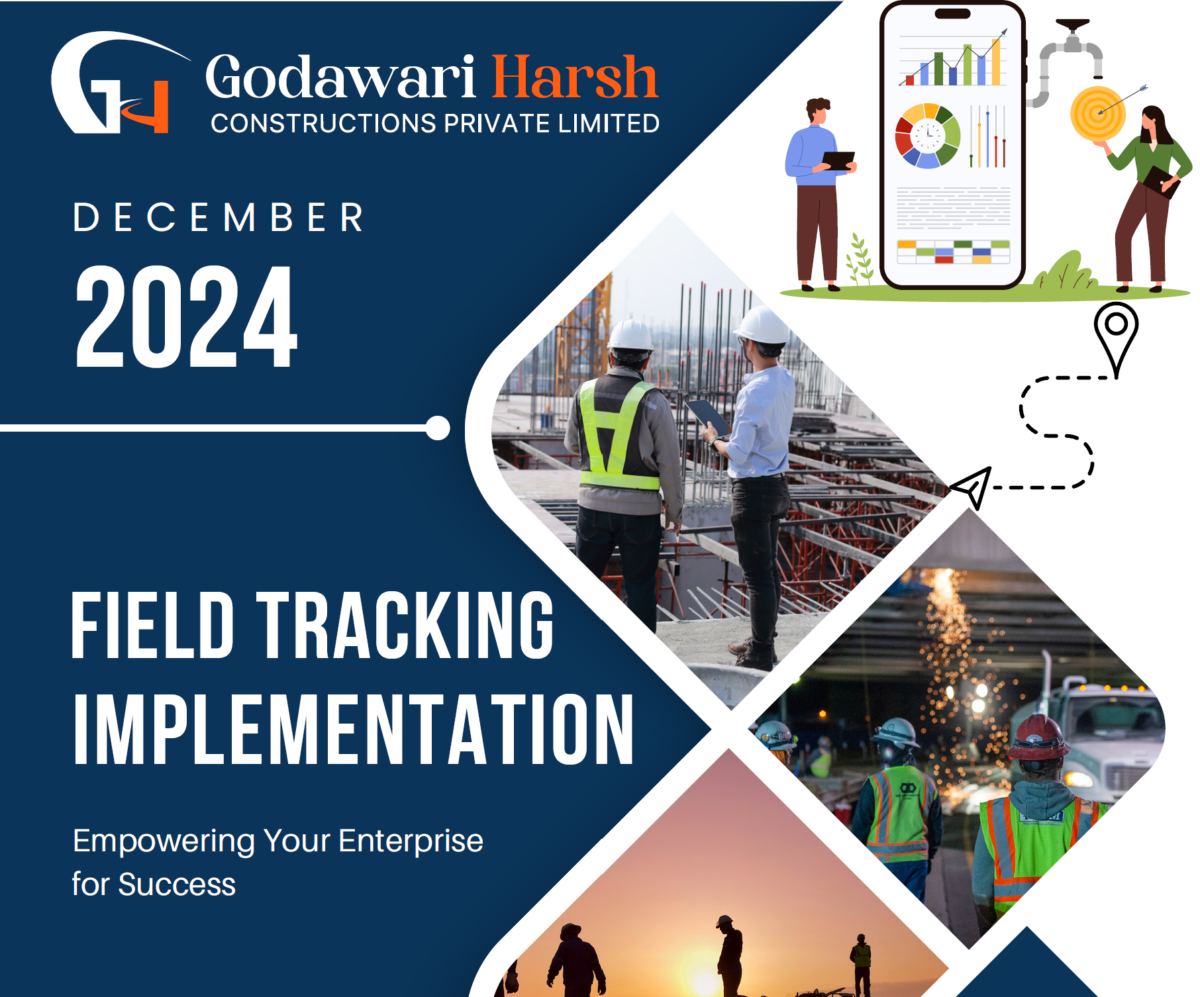 Godawari Harsh
CONSTRUCTIONS PRIVATE LIMITED

DECEMBER
2024

FIELD TRACKING IMPLEMENTATION

Empowering Your Enterprise for Success